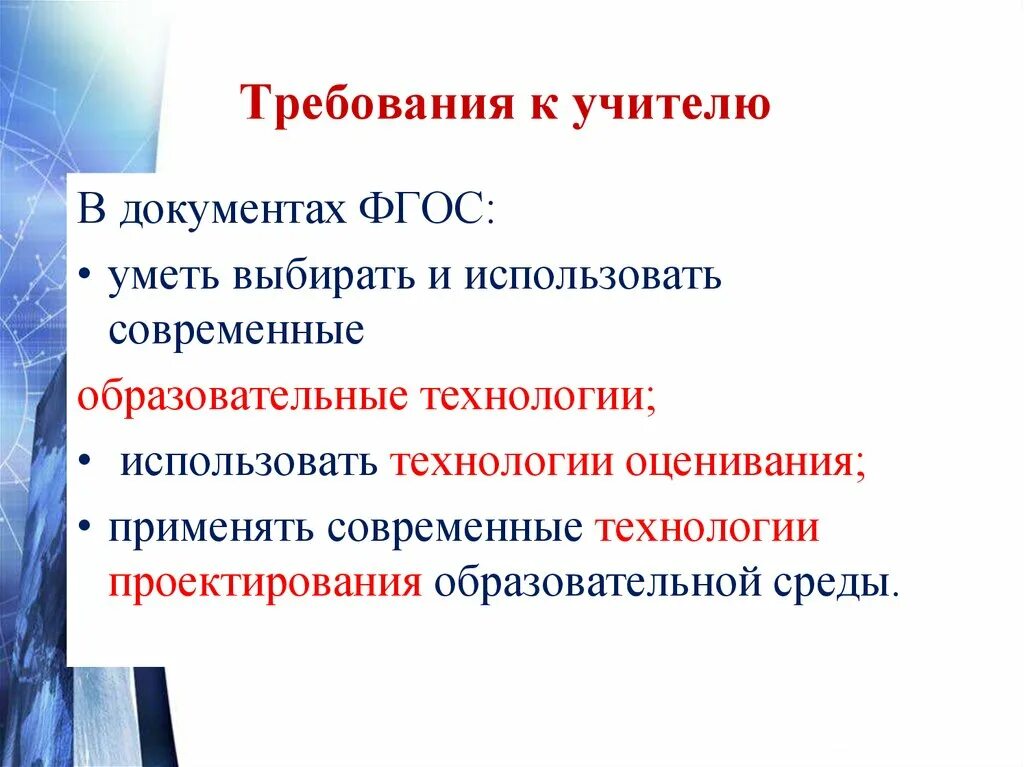 Требования к учителю

В документах ФГОС:

• уметь выбирать и использовать современные

образовательные технологии;

• использовать технологии оценивания;

• применять современные технологии проектирования образовательной среды.